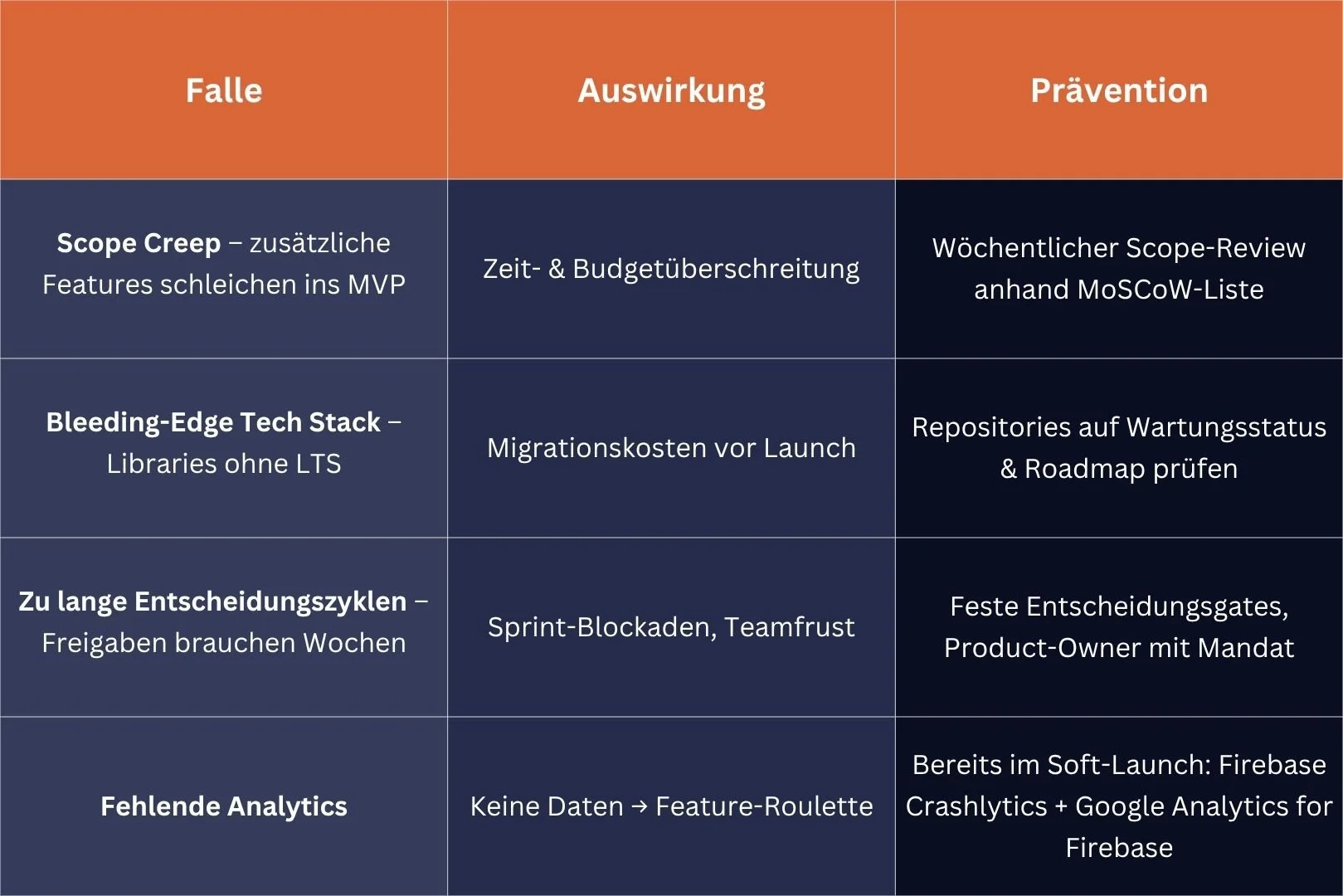 | Falle | Auswirkung | Prävention |
|---|---|---|
| Scope Creep – zusätzliche Features schleichen ins MVP | Zeit- & Budgetüberschreitung | Wöchentlicher Scope-Review anhand MoSCoW-Liste |
| Bleeding-Edge Tech Stack – Libraries ohne LTS | Migrationskosten vor Launch | Repositories auf Wartungsstatus & Roadmap prüfen |
| Zu lange Entscheidungszyklen – Freigaben brauchen Wochen | Sprint-Blockaden, Teamfrust | Feste Entscheidungsgates, Product-Owner mit Mandat |
| Fehlende Analytics | Keine Daten → Feature-Roulette | Bereits im Soft-Launch: Firebase Crashlytics + Google Analytics for Firebase |